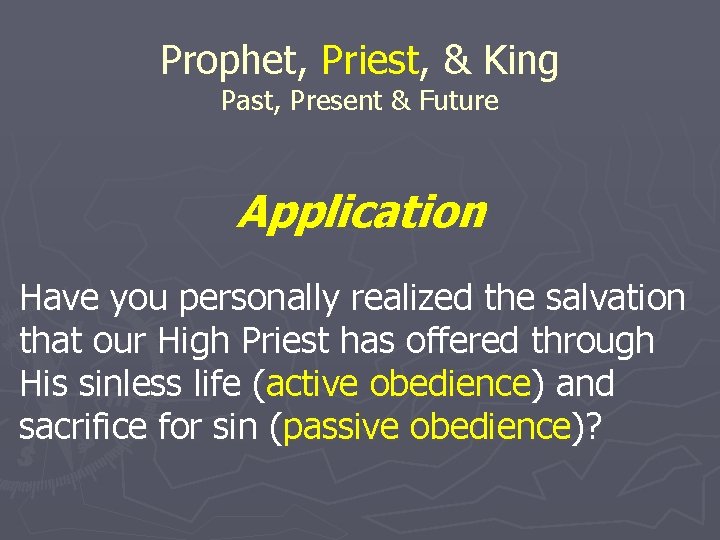 Prophet, Priest, & King
Past, Present & Future

Application

Have you personally realized the salvation that our High Priest has offered through His sinless life (active obedience) and sacrifice for sin (passive obedience)?